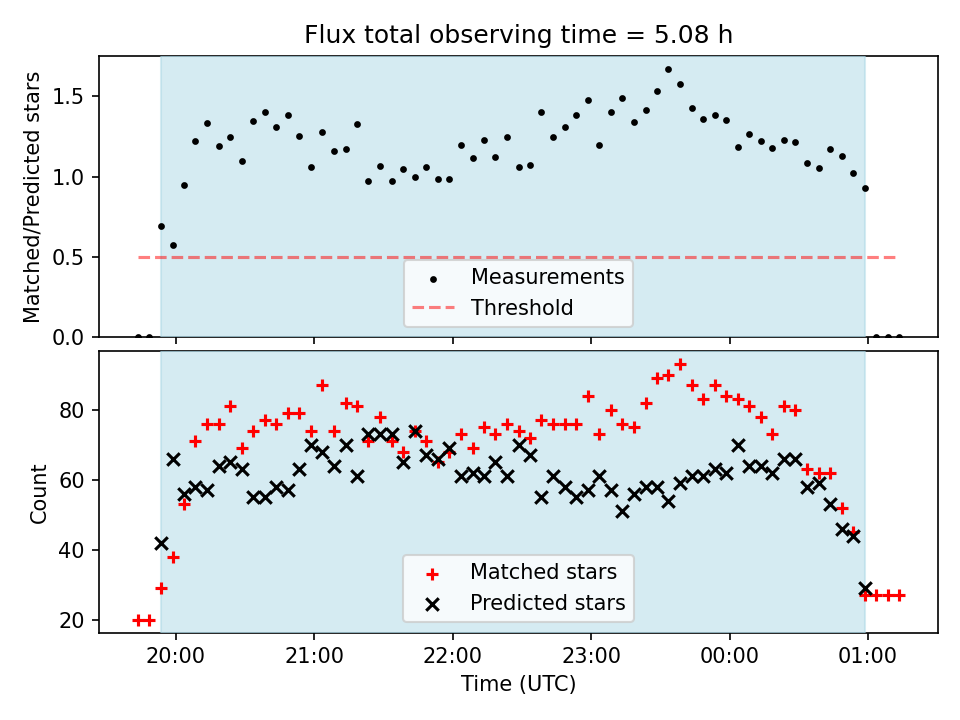 Flux total observing time = 5.08 h

Matched/Predicted stars

1.5
1.0
0.5
0.0

Measurements
Threshold

Count

80
60
40
20

Matched stars
Predicted stars

20:00
21:00
22:00
23:00
00:00
01:00

Time (UTC)